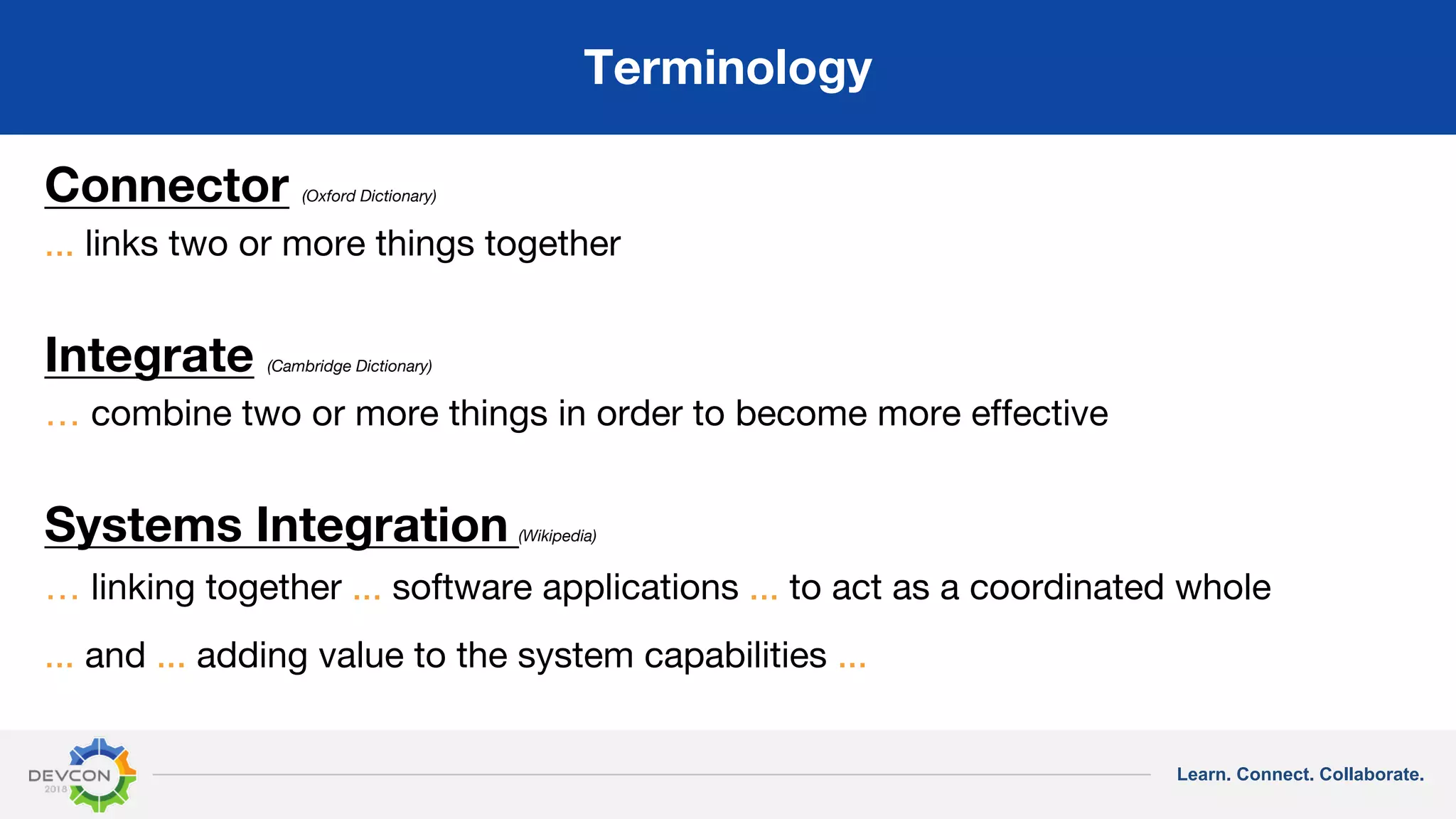 Terminology

Connector (Oxford Dictionary)

... links two or more things together

Integrate (Cambridge Dictionary)

… combine two or more things in order to become more effective

Systems Integration (Wikipedia)

… linking together ... software applications ... to act as a coordinated whole

... and ... adding value to the system capabilities ...

DEVCON 2018

Learn. Connect. Collaborate.